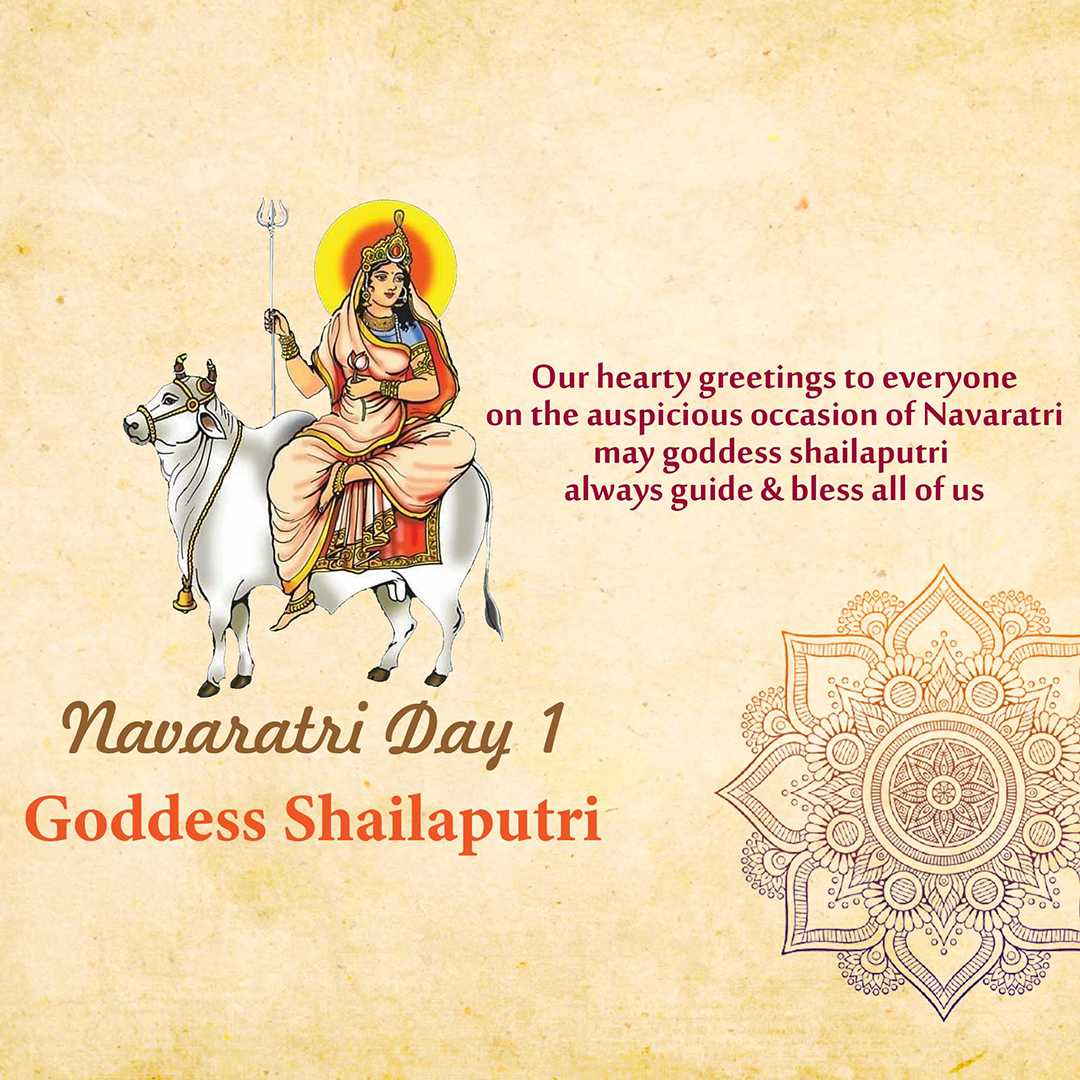 Our hearty greetings to everyone
on the auspicious occasion of Navaratri
may goddess shailaputri
always guide & bless all of us

Navaratri Day 1
Goddess Shailaputri